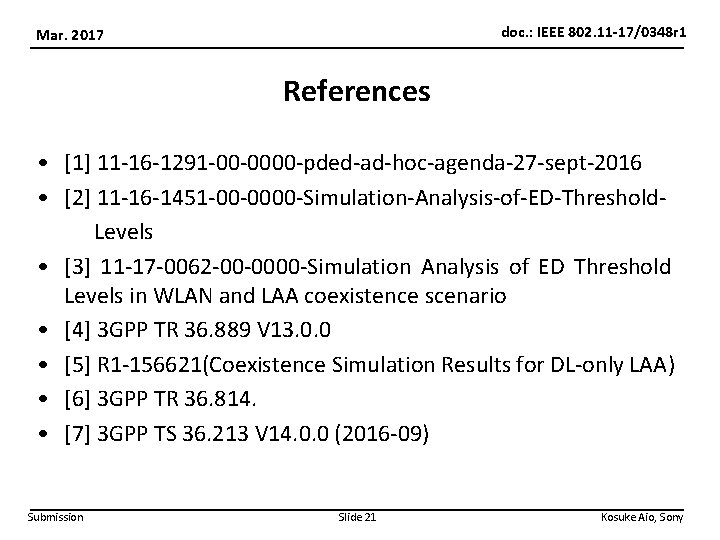 Mar. 2017

doc.: IEEE 802.11-17/0348r1

References

• [1] 11-16-1291-00-0000-pded-ad-hoc-agenda-27-sept-2016
• [2] 11-16-1451-00-0000-Simulation-Analysis-of-ED-Threshold-Levels
• [3] 11-17-0062-00-0000-Simulation Analysis of ED Threshold Levels in WLAN and LAA coexistence scenario
• [4] 3GPP TR 36.889 V13.0.0
• [5] R1-156621(Coexistence Simulation Results for DL-only LAA)
• [6] 3GPP TR 36.814.
• [7] 3GPP TS 36.213 V14.0.0 (2016-09)

Submission

Slide 21

Kosuke Aio, Sony